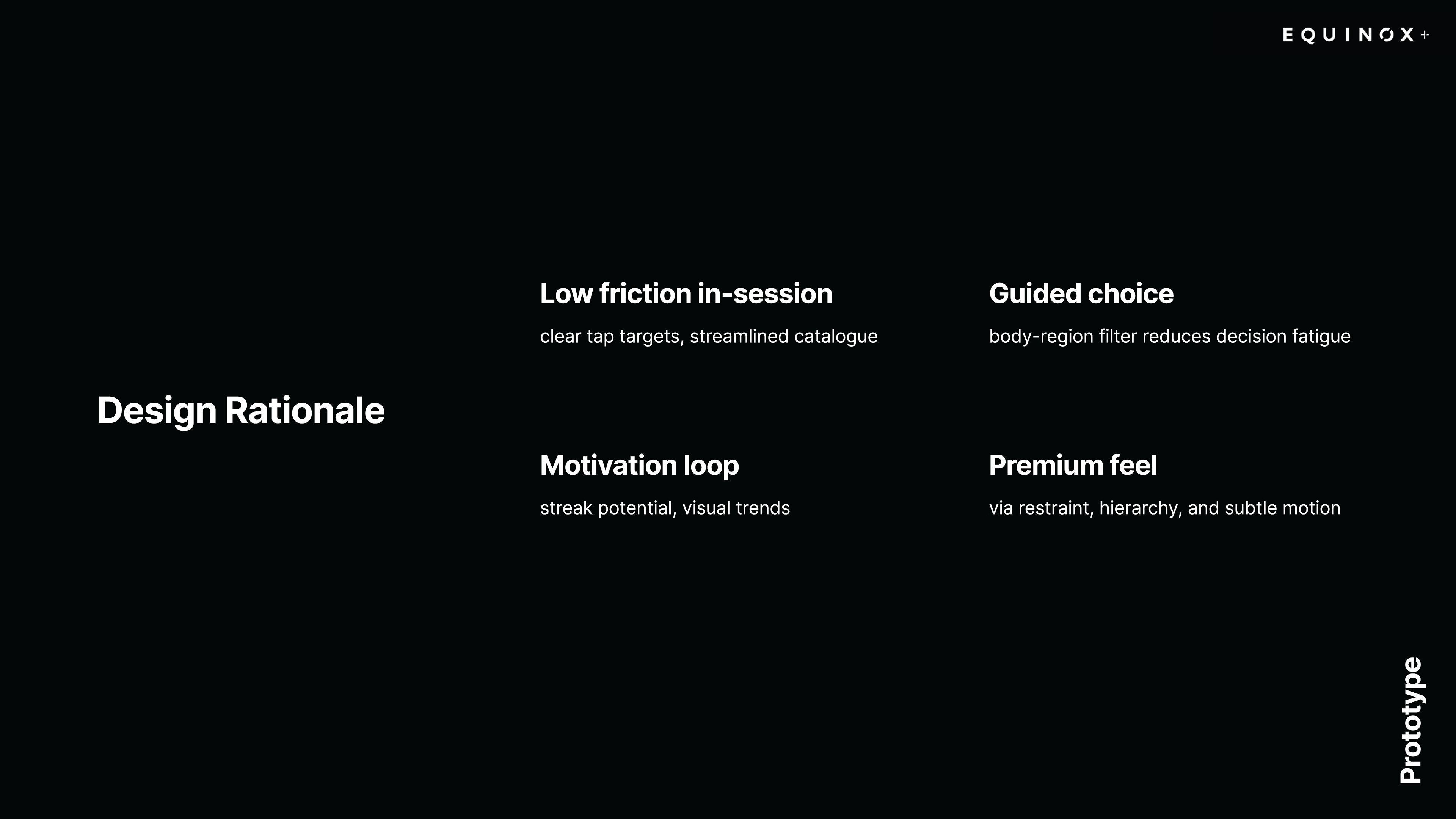 EQUINOX+

Design Rationale

Low friction in-session

clear tap targets, streamlined catalogue

Guided choice

body-region filter reduces decision fatigue

Motivation loop

streak potential, visual trends

Premium feel

via restraint, hierarchy, and subtle motion

Prototype